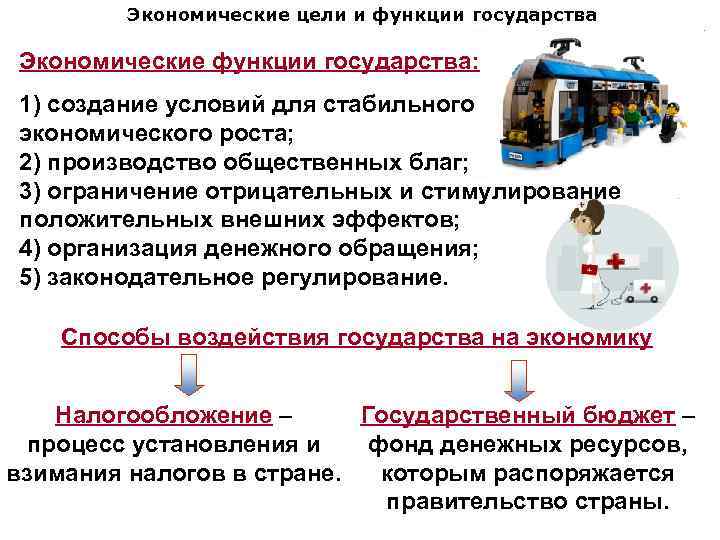 Экономические цели и функции государства

Экономические функции государства:

1) создание условий для стабильного экономического роста;
2) производство общественных благ;
3) ограничение отрицательных и стимулирование положительных внешних эффектов;
4) организация денежного обращения;
5) законодательное регулирование.

Способы воздействия государства на экономику

Налогообложение – процесс установления и взимания налогов в стране.

Государственный бюджет – фонд денежных ресурсов, которым распоряжается правительство страны.